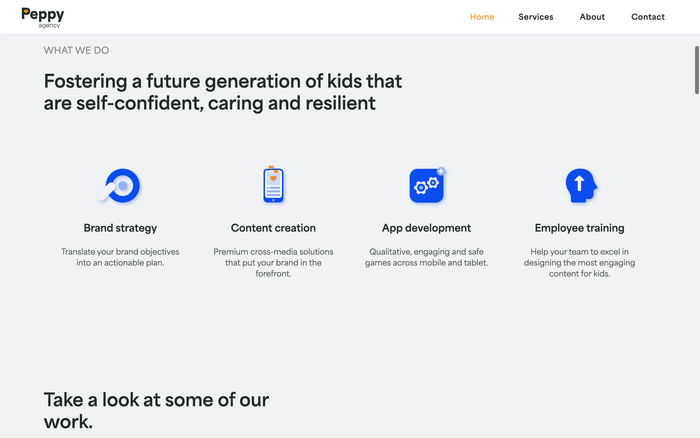 Peppy
agency

Home Services About Contact

WHAT WE DO

Fostering a future generation of kids that are self-confident, caring and resilient

Brand strategy

Translate your brand objectives into an actionable plan.

Content creation

Premium cross-media solutions that put your brand in the forefront.

App development

Qualitative, engaging and safe games across mobile and tablet.

Employee training

Help your team to excel in designing the most engaging content for kids.

Take a look at some of our work.